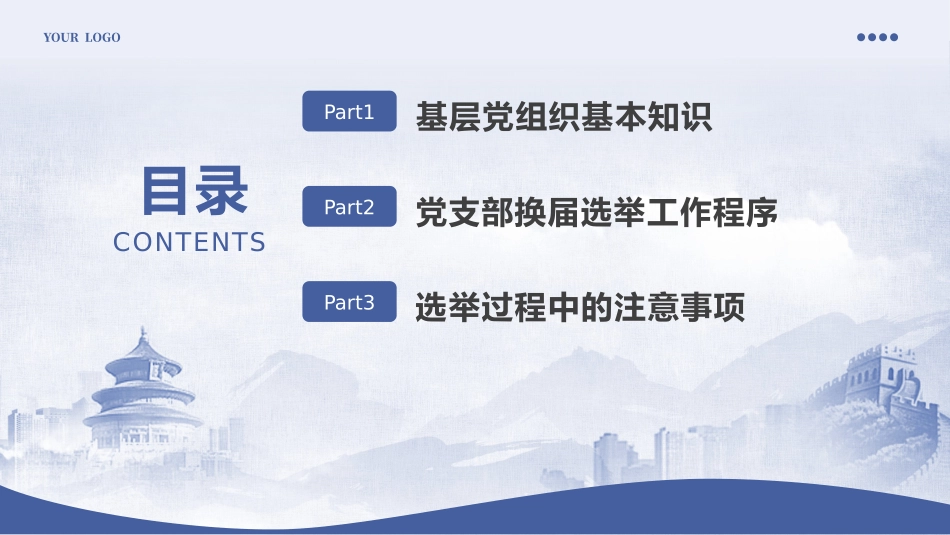 YOUR LOGO

目录
CONTENTS

Part1 基层党组织基本知识

Part2 党支部换届选举工作程序

Part3 选举过程中的注意事项